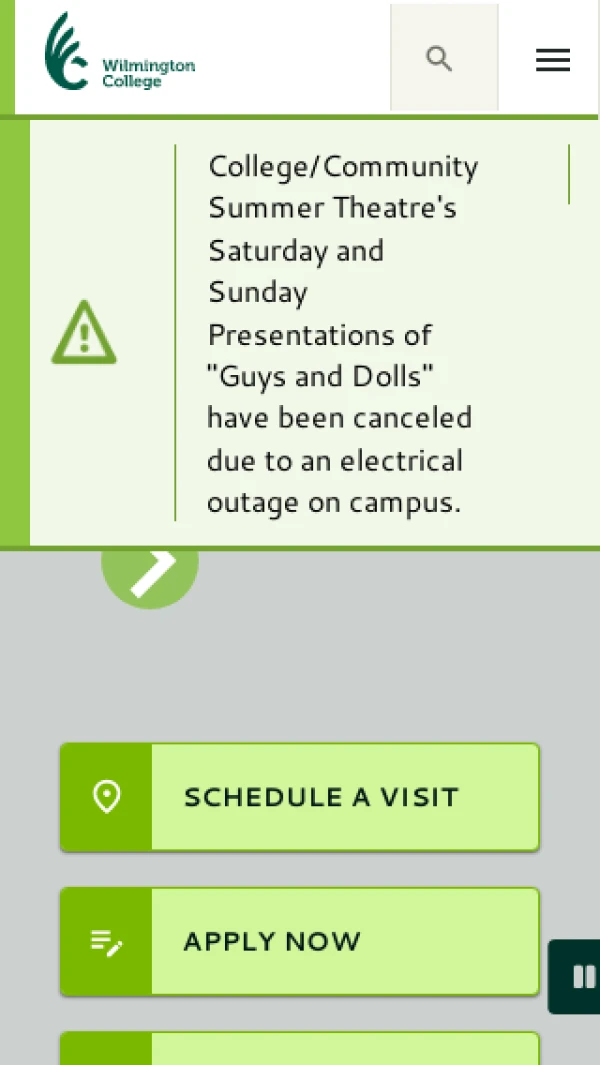 Wilmington College

College/Community Summer Theatre's Saturday and Sunday Presentations of "Guys and Dolls" have been canceled due to an electrical outage on campus.

SCHEDULE A VISIT

APPLY NOW